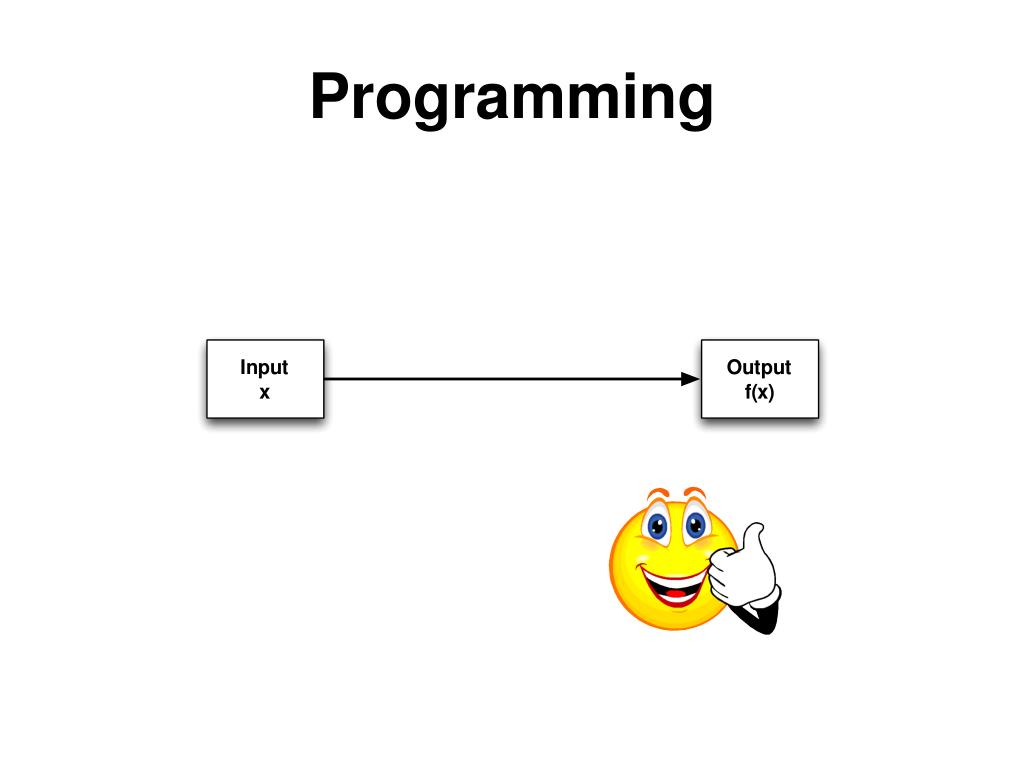 Programming

Input
x

Output
f(x)